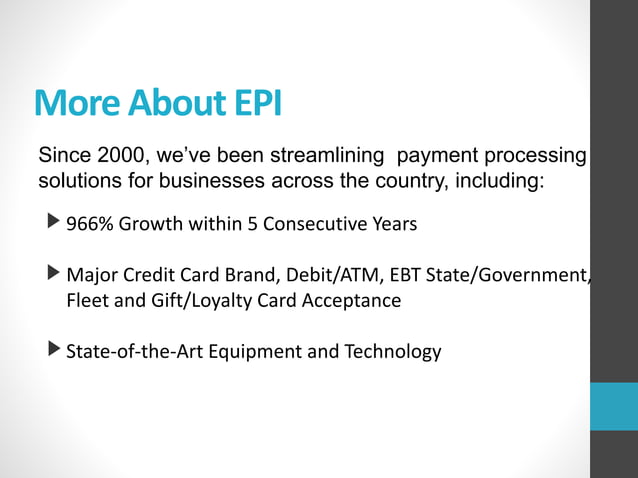 More About EPI

Since 2000, we've been streamlining payment processing solutions for businesses across the country, including:

▶ 966% Growth within 5 Consecutive Years

▶ Major Credit Card Brand, Debit/ATM, EBT State/Government, Fleet and Gift/Loyalty Card Acceptance

▶ State-of-the-Art Equipment and Technology